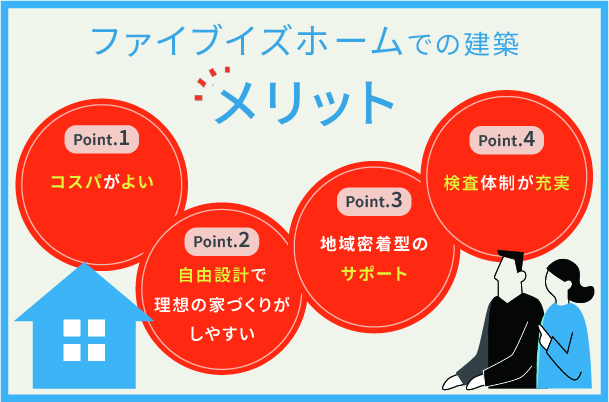 ファイブイズホームでの建築
メリット

Point.1
コスパがよい

Point.2
自由設計で
理想の家づくりが
しやすい

Point.3
地域密着型の
サポート

Point.4
検査体制が充実